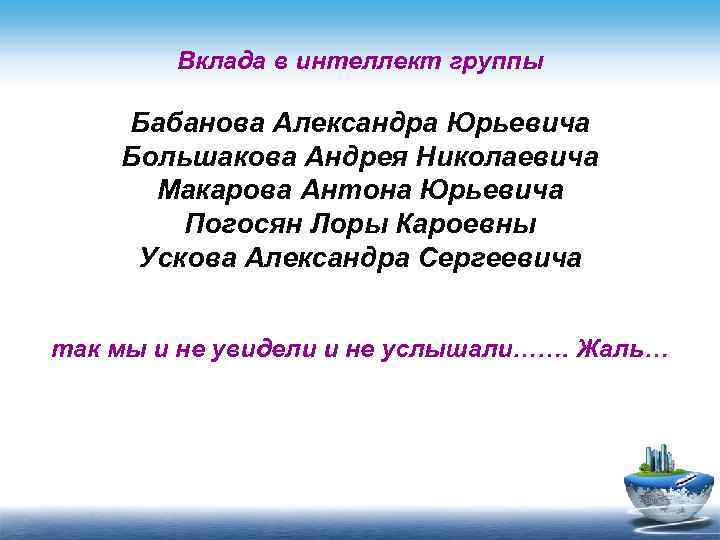 Вклада в интеллект группы

Бабанова Александра Юрьевича
Большакова Андрея Николаевича
Макарова Антона Юрьевича
Погосян Лоры Кароевны
Ускова Александра Сергеевича

так мы и не увидели и не услышали……. Жаль…